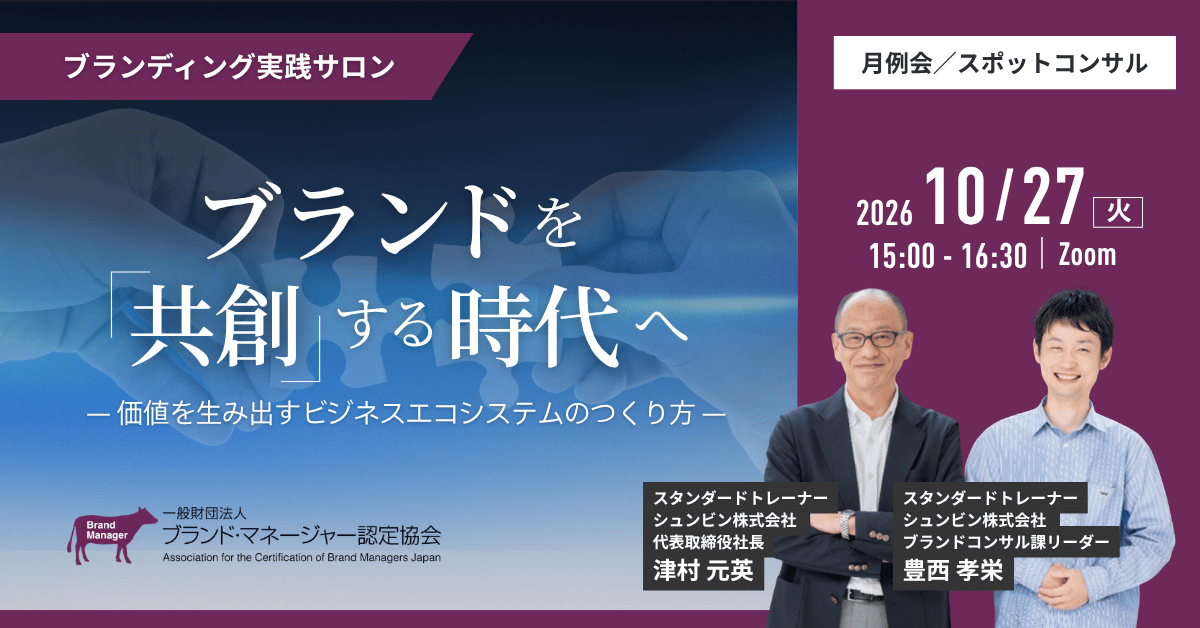 ブランディング実践サロン

月例会／スポットコンサル

ブランドを「共創」する時代へ

― 価値を生み出すビジネスエコシステムのつくり方 ―

2026 10/27 火

15:00 - 16:30 | Zoom

Brand Manager

一般財団法人
ブランド・マネージャー認定協会
Association for the Certification of Brand Managers Japan

スタンダードトレーナー
シュンビン株式会社
代表取締役社長
津村 元英

スタンダードトレーナー
シュンビン株式会社
ブランドコンサル課リーダー
豊西 孝栄